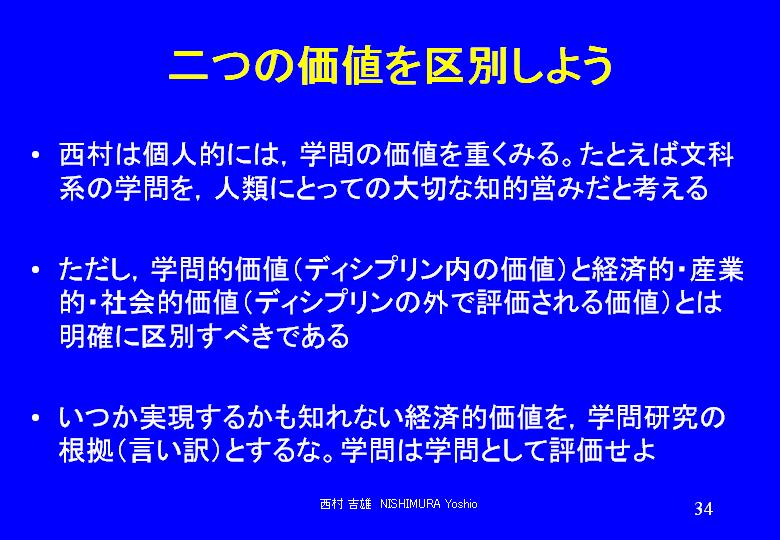 二つの価値を区別しよう

• 西村は個人的には，学問の価値を重くみる。たとえば文科系の学問を，人類にとっての大切な知的営みだと考える

• ただし，学問的価値（ディシプリン内の価値）と経済的・産業的・社会的価値（ディシプリンの外で評価される価値）とは明確に区別すべきである

• いつか実現するかも知れない経済的価値を，学問研究の根拠（言い訳）とするな。学問は学問として評価せよ

西村 吉雄 NISHIMURA Yoshio

34